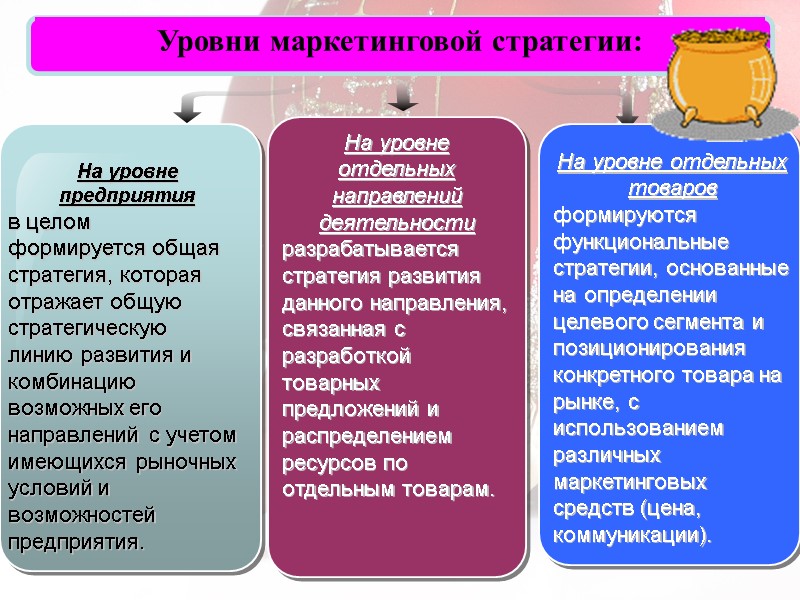 Уровни маркетинговой стратегии:

На уровне предприятия
в целом формируется общая стратегия, которая отражает общую стратегическую линию развития и комбинацию возможных его направлений с учетом имеющихся рыночных условий и возможностей предприятия.

На уровне отдельных направлений деятельности
разрабатывается стратегия развития данного направления, связанная с разработкой товарных предложений и распределением ресурсов по отдельным товарам.

На уровне отдельных товаров
формируются функциональные стратегии, основанные на определении целевого сегмента и позиционирования конкретного товара на рынке, с использованием различных маркетинговых средств (цена, коммуникации).